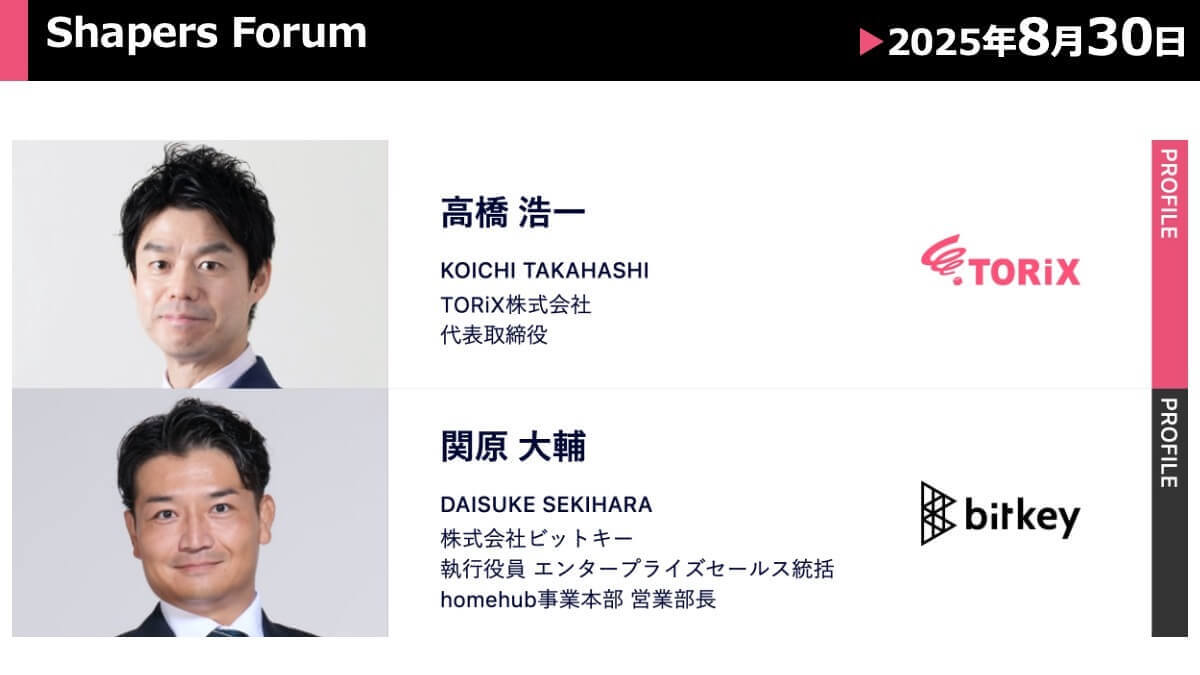 Shapers Forum

▶2025年8月30日

高橋 浩一

KOICHI TAKAHASHI
TORiX株式会社
代表取締役

TORiX

PROFILE

関原 大輔

DAISUKE SEKIHARA
株式会社ビットキー
執行役員 エンタープライズセールス統括
homehub事業本部 営業部長

bitkey

PROFILE